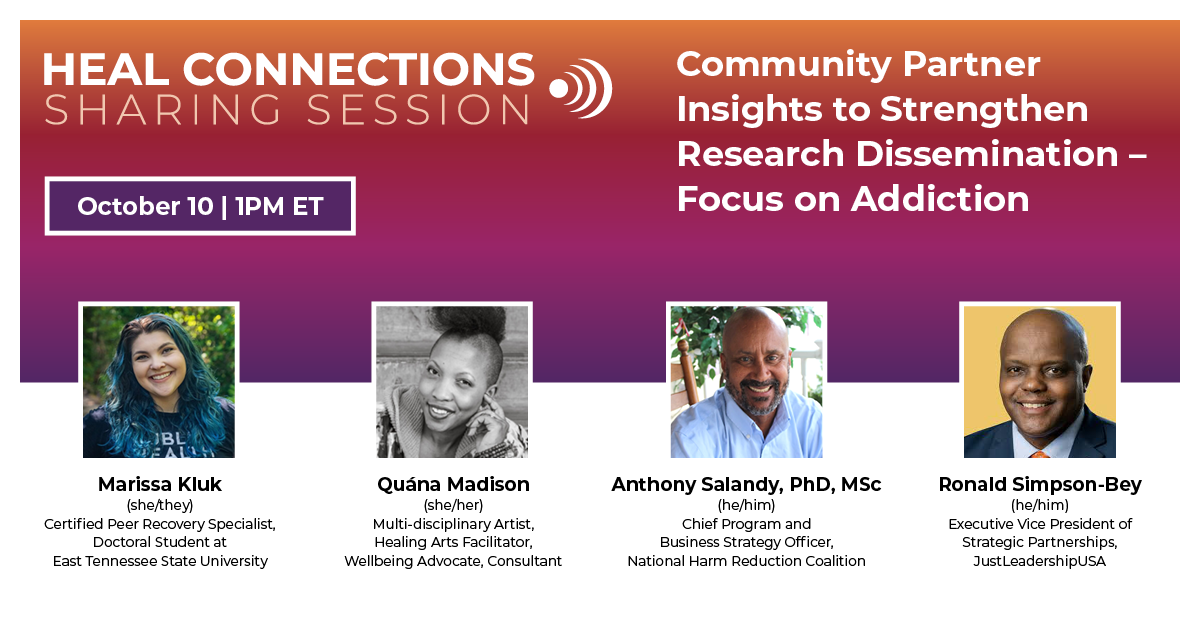 HEAL CONNECTIONS
SHARING SESSION

October 10 | 1PM ET

Community Partner Insights to Strengthen Research Dissemination – Focus on Addiction

Marissa Kluk
(she/they)
Certified Peer Recovery Specialist, Doctoral Student at East Tennessee State University

Quána Madison
(she/her)
Multi-disciplinary Artist, Healing Arts Facilitator, Wellbeing Advocate, Consultant

Anthony Salandy, PhD, MSc
(he/him)
Chief Program and Business Strategy Officer, National Harm Reduction Coalition

Ronald Simpson-Bey
(he/him)
Executive Vice President of Strategic Partnerships, JustLeadershipUSA